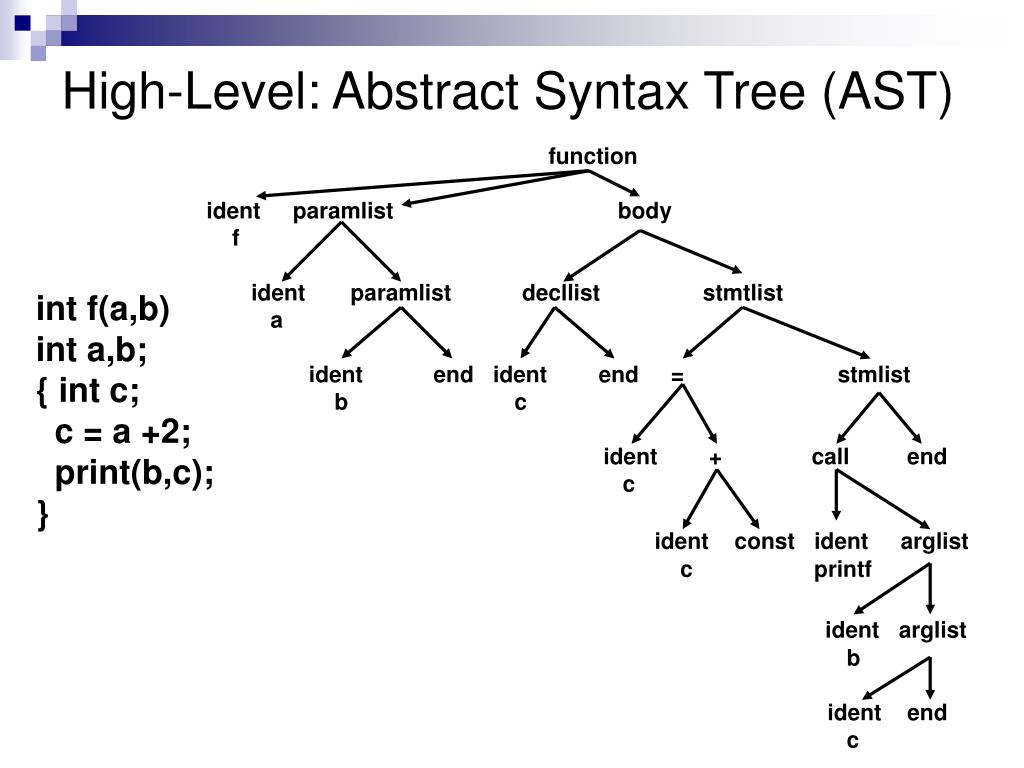 High-Level: Abstract Syntax Tree (AST)

int f(a,b)
int a,b;
{ int c;
c = a +2;
print(b,c);
}

function
ident f
paramlist
body
ident a
paramlist
decllist
stmtlist
ident b
end
ident c
end
=
stmlist
ident c
+
call
end
ident c
const
ident printf
arglist
ident b
arglist
ident c
end